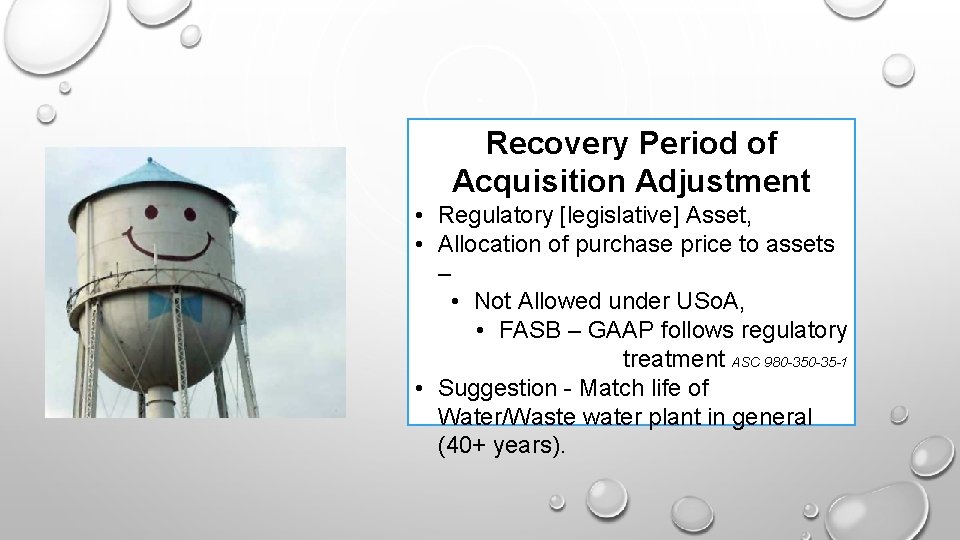 Recovery Period of Acquisition Adjustment

• Regulatory [legislative] Asset,
• Allocation of purchase price to assets –
  • Not Allowed under USoA,
    • FASB – GAAP follows regulatory treatment ASC 980-350-35-1
• Suggestion - Match life of Water/Waste water plant in general (40+ years).